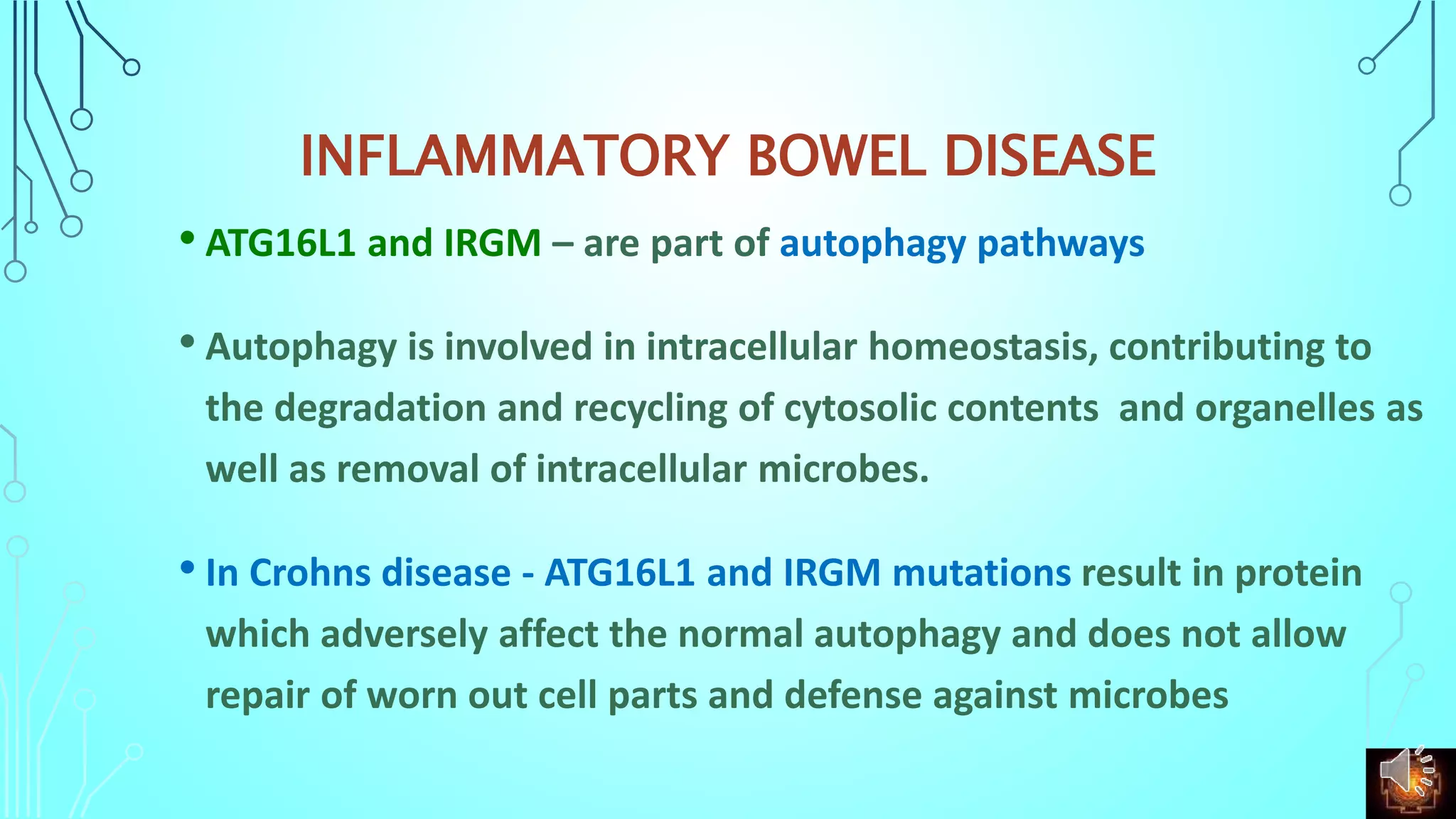 INFLAMMATORY BOWEL DISEASE

• ATG16L1 and IRGM – are part of autophagy pathways

• Autophagy is involved in intracellular homeostasis, contributing to the degradation and recycling of cytosolic contents and organelles as well as removal of intracellular microbes.

• In Crohns disease - ATG16L1 and IRGM mutations result in protein which adversely affect the normal autophagy and does not allow repair of worn out cell parts and defense against microbes